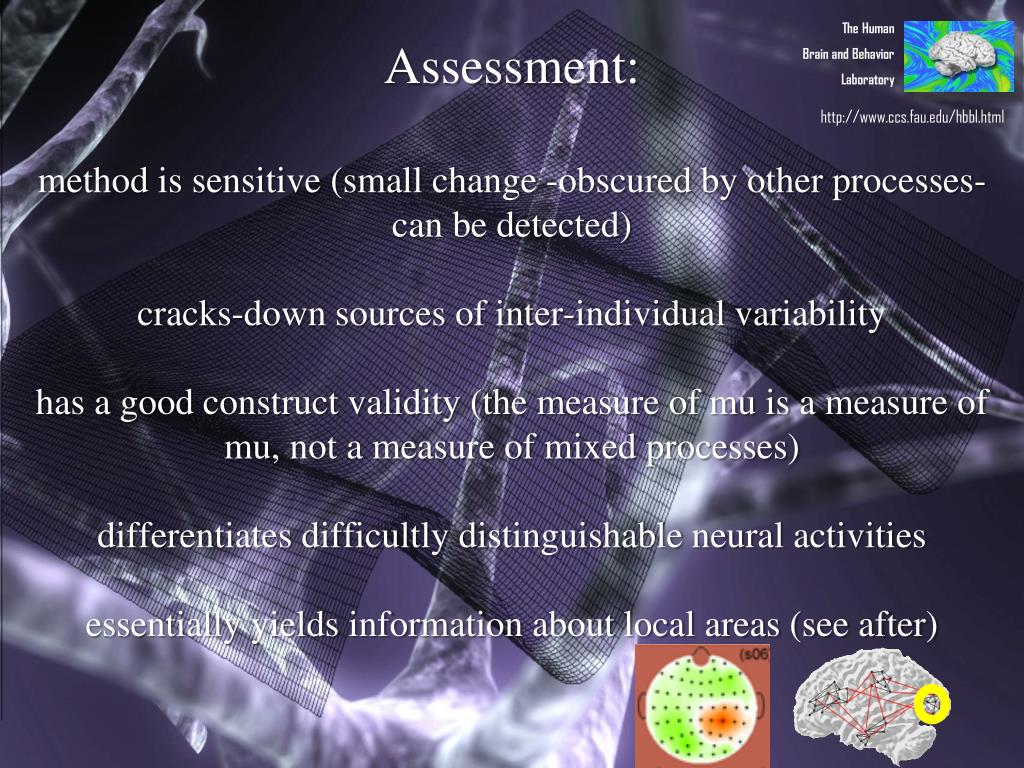 Assessment:

The Human Brain and Behavior Laboratory

http://www.ccs.fau.edu/hbbl.html

method is sensitive (small change -obscured by other processes- can be detected)

cracks-down sources of inter-individual variability

has a good construct validity (the measure of mu is a measure of mu, not a measure of mixed processes)

differentiates difficultly distinguishable neural activities

essentially yields information about local areas (see after)

(s06